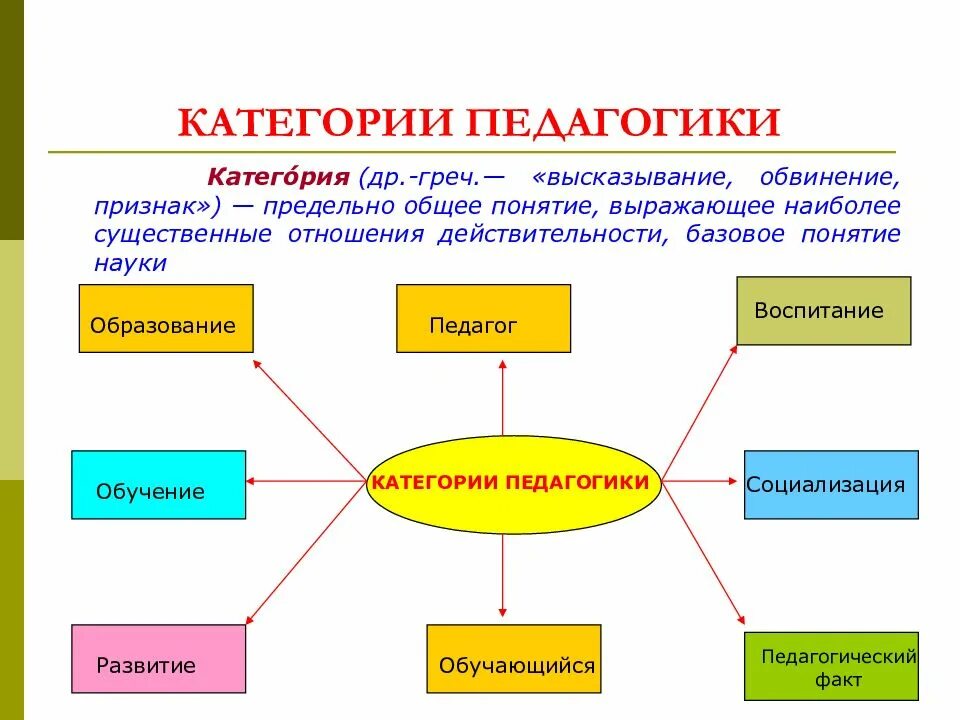 КАТЕГОРИИ ПЕДАГОГИКИ

Катего́рия (др.-греч.— «высказывание, обвинение, признак») — предельно общее понятие, выражающее наиболее существенные отношения действительности, базовое понятие науки

Образование

Педагог

Воспитание

Обучение

КАТЕГОРИИ ПЕДАГОГИКИ

Социализация

Развитие

Обучающийся

Педагогический факт